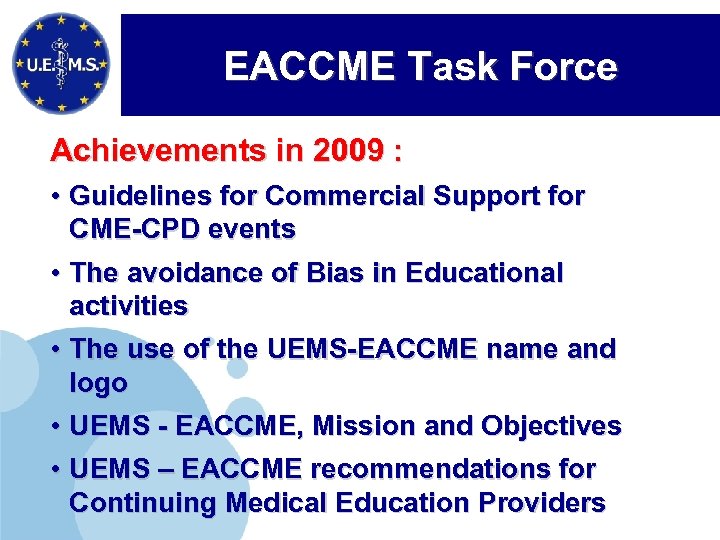 U.E.M.S.

EACCME Task Force

Achievements in 2009 :

• Guidelines for Commercial Support for CME-CPD events

• The avoidance of Bias in Educational activities

• The use of the UEMS-EACCME name and logo

• UEMS - EACCME, Mission and Objectives

• UEMS – EACCME recommendations for Continuing Medical Education Providers